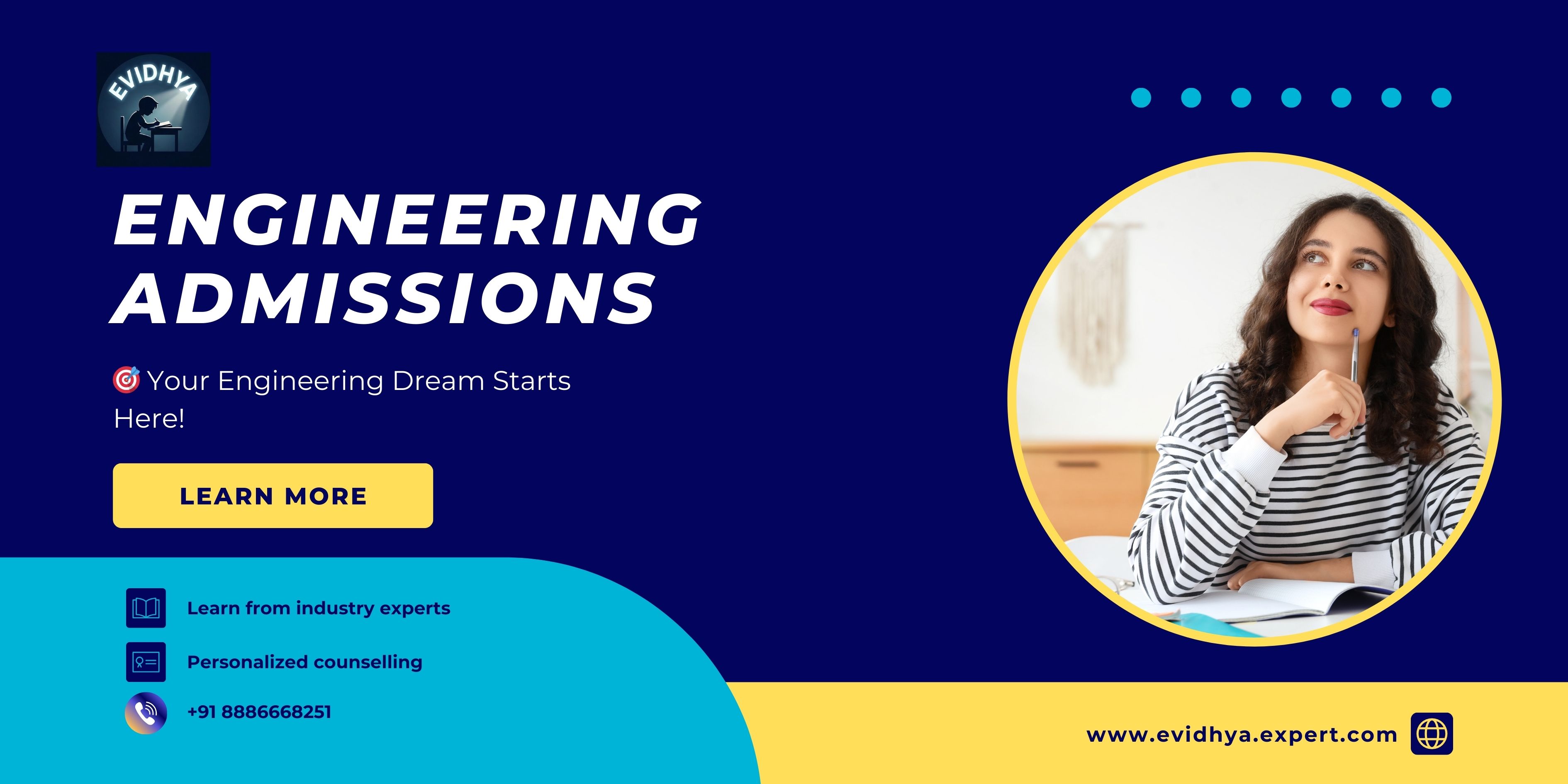 EVIDHYA

ENGINEERING ADMISSIONS

🎯 Your Engineering Dream Starts Here!

LEARN MORE

Learn from industry experts

Personalized counselling

+91 8886668251

www.evidhya.expert.com